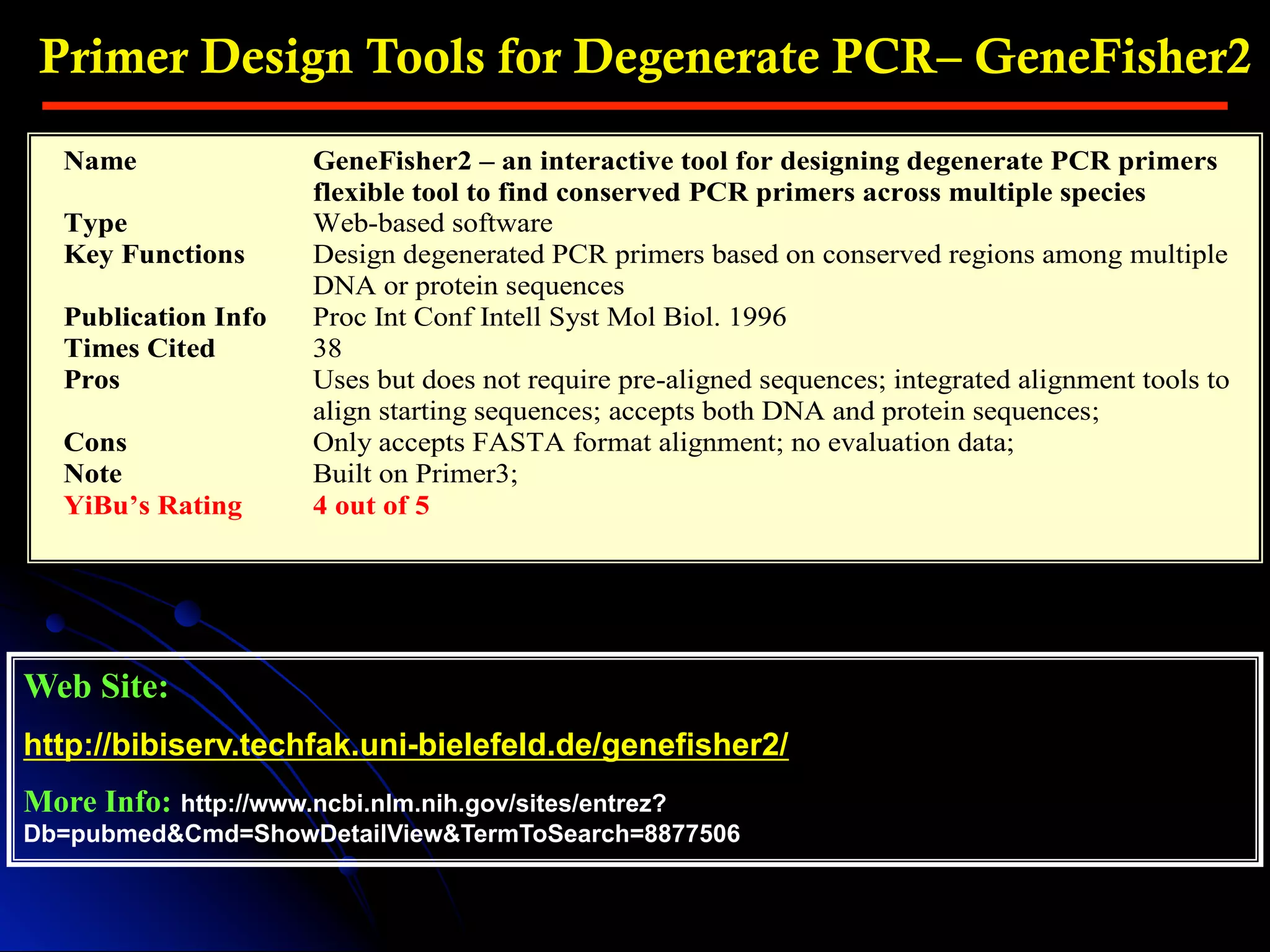 Primer Design Tools for Degenerate PCR– GeneFisher2

| | |
|---|---|
| Name | GeneFisher2 – an interactive tool for designing degenerate PCR primers flexible tool to find conserved PCR primers across multiple species |
| Type | Web-based software |
| Key Functions | Design degenerated PCR primers based on conserved regions among multiple DNA or protein sequences |
| Publication Info | Proc Int Conf Intell Syst Mol Biol. 1996 |
| Times Cited | 38 |
| Pros | Uses but does not require pre-aligned sequences; integrated alignment tools to align starting sequences; accepts both DNA and protein sequences; |
| Cons | Only accepts FASTA format alignment; no evaluation data; |
| Note | Built on Primer3; |
| YiBu's Rating | 4 out of 5 |

Web Site:

http://bibiserv.techfak.uni-bielefeld.de/genefisher2/

More Info: http://www.ncbi.nlm.nih.gov/sites/entrez?Db=pubmed&Cmd=ShowDetailView&TermToSearch=8877506